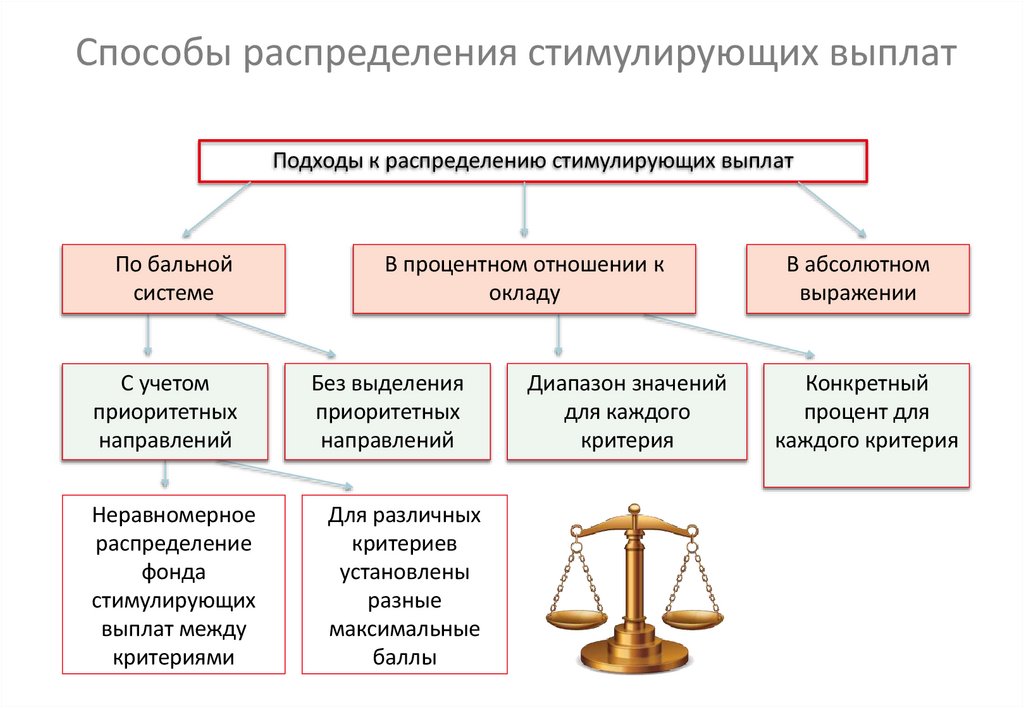 Способы распределения стимулирующих выплат

Подходы к распределению стимулирующих выплат

По бальной системе

В процентном отношении к окладу

В абсолютном выражении

С учетом приоритетных направлений

Без выделения приоритетных направлений

Диапазон значений для каждого критерия

Конкретный процент для каждого критерия

Неравномерное распределение фонда стимулирующих выплат между критериями

Для различных критериев установлены разные максимальные баллы